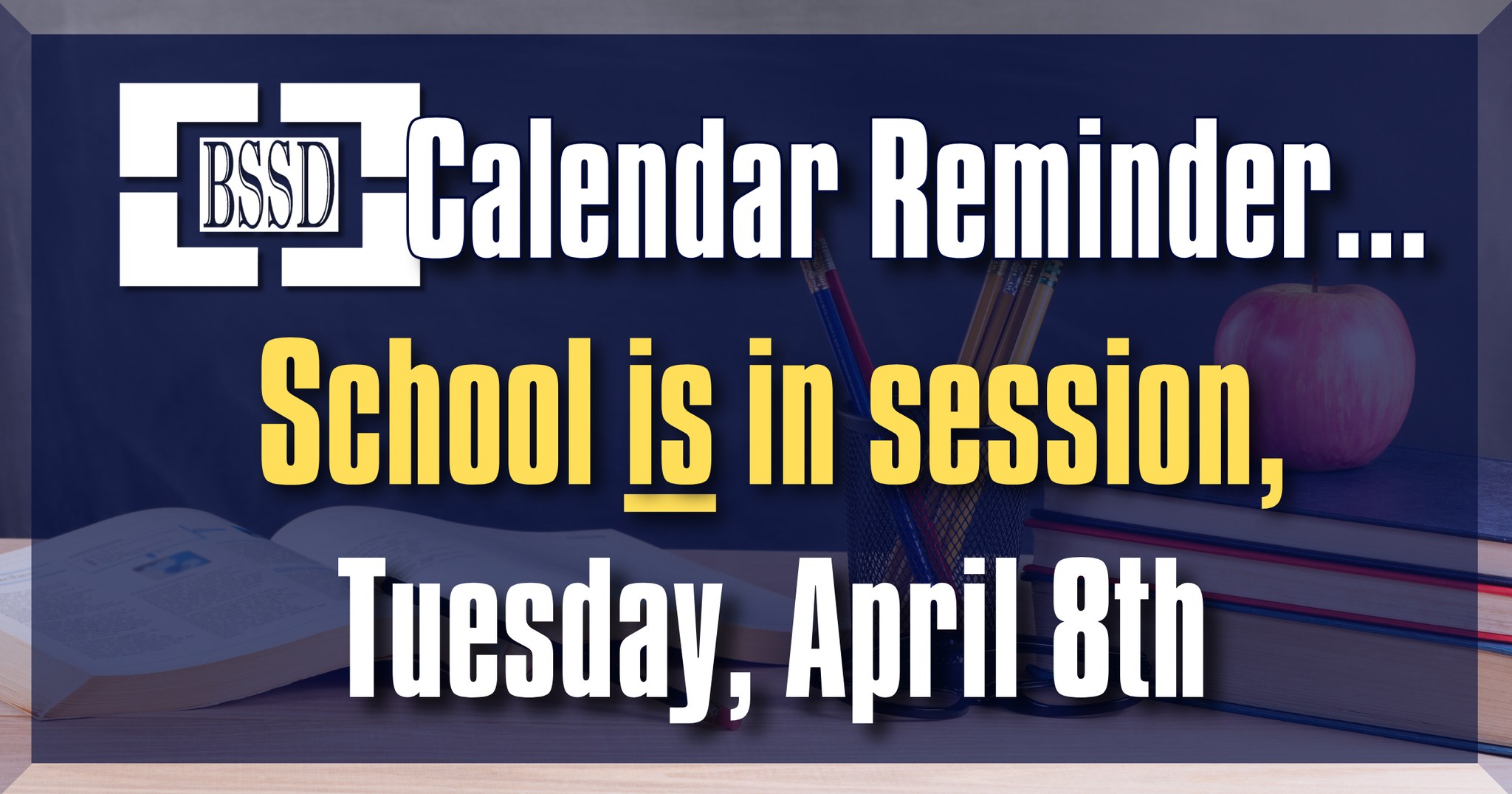 BSSD

Calendar Reminder...

School is in session, Tuesday, April 8th